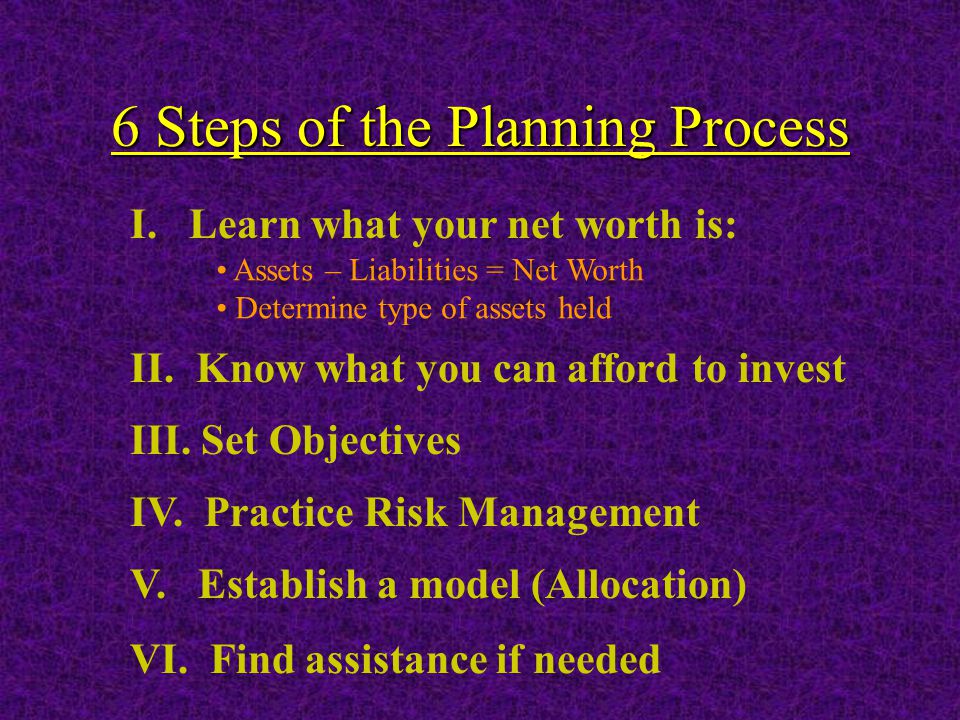 6 Steps of the Planning Process

I. Learn what your net worth is:

• Assets – Liabilities = Net Worth
• Determine type of assets held

II. Know what you can afford to invest

III. Set Objectives

IV. Practice Risk Management

V. Establish a model (Allocation)

VI. Find assistance if needed